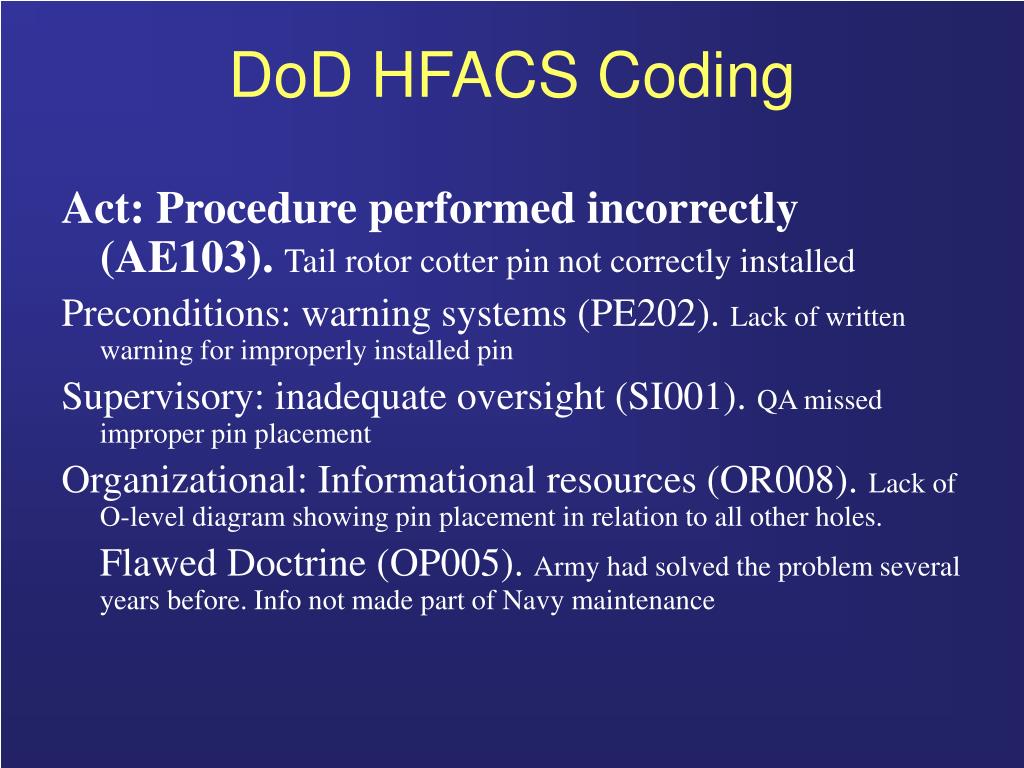 DoD HFACS Coding

Act: Procedure performed incorrectly (AE103). Tail rotor cotter pin not correctly installed

Preconditions: warning systems (PE202). Lack of written warning for improperly installed pin

Supervisory: inadequate oversight (SI001). QA missed improper pin placement

Organizational: Informational resources (OR008). Lack of O-level diagram showing pin placement in relation to all other holes.

Flawed Doctrine (OP005). Army had solved the problem several years before. Info not made part of Navy maintenance